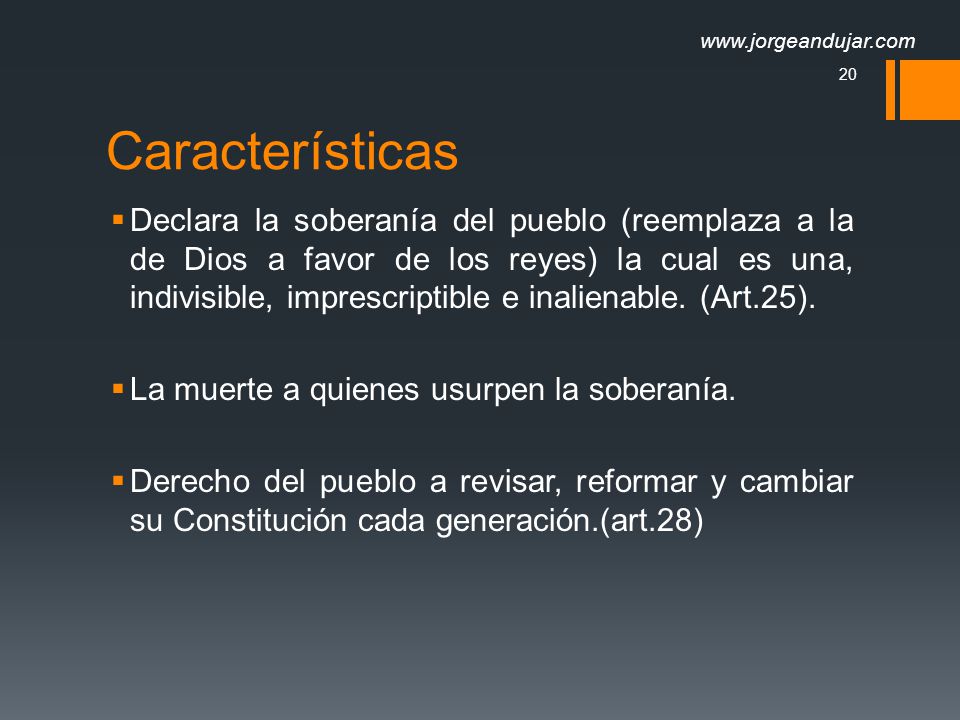 www.jorgeandujar.com

20

Características

▪ Declara la soberanía del pueblo (reemplaza a la de Dios a favor de los reyes) la cual es una, indivisible, imprescriptible e inalienable. (Art.25).

▪ La muerte a quienes usurpen la soberanía.

▪ Derecho del pueblo a revisar, reformar y cambiar su Constitución cada generación.(art.28)